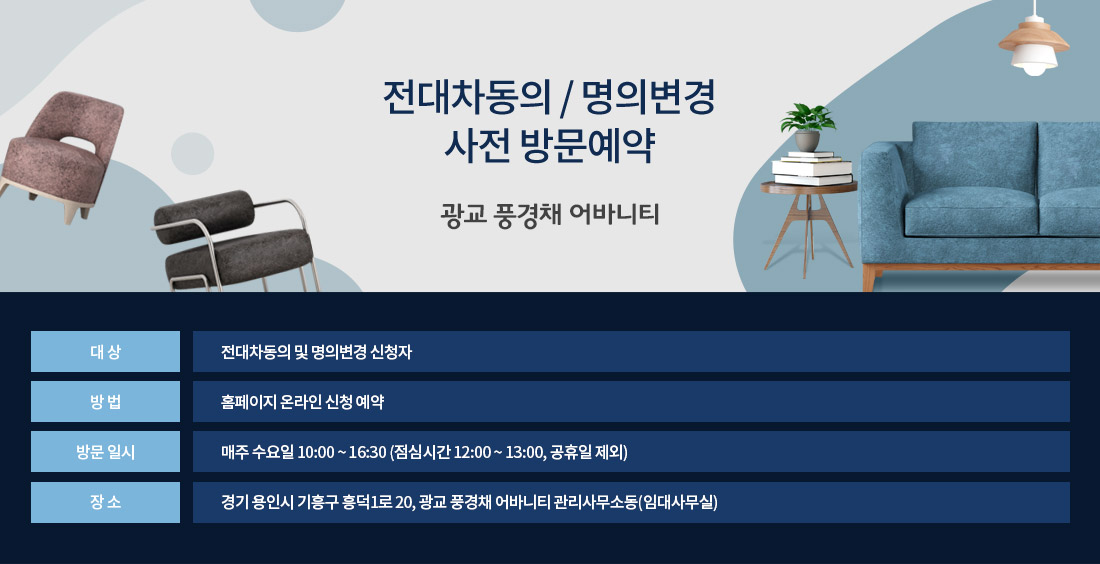 전대차동의 / 명의변경
사전 방문예약

광교 풍경채 어바니티

| 대 상 | 전대차동의 및 명의변경 신청자 |
|---|---|
| 방 법 | 홈페이지 온라인 신청 예약 |
| 방문 일시 | 매주 수요일 10:00 ~ 16:30 (점심시간 12:00 ~ 13:00, 공휴일 제외) |
| 장 소 | 경기 용인시 기흥구 흥덕1로 20, 광교 풍경채 어바니티 관리사무소동(임대사무실) |